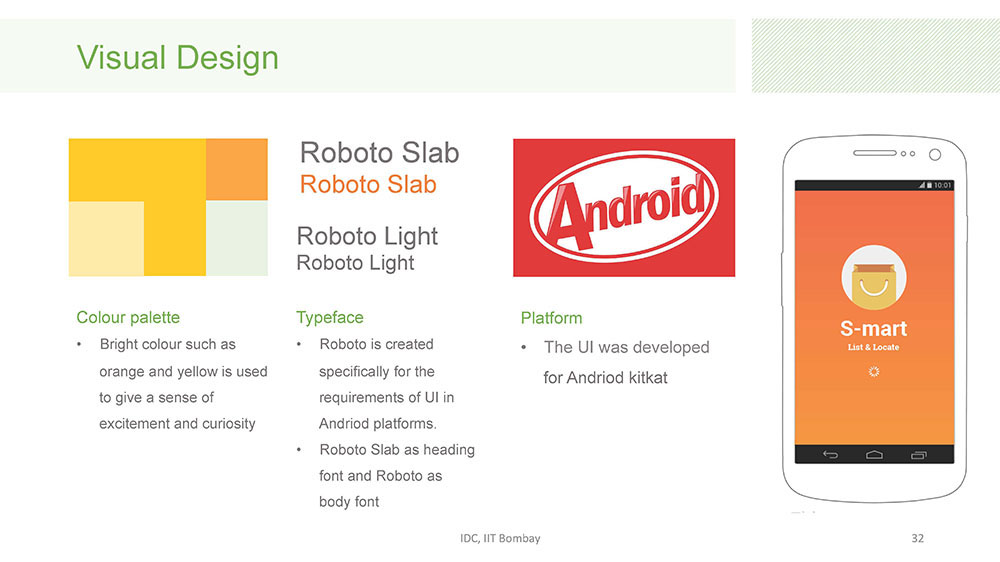 Visual Design

Roboto Slab
Roboto Slab

Roboto Light
Roboto Light

Android

10:01

S-mart
List & Locate

Colour palette
• Bright colour such as orange and yellow is used to give a sense of excitement and curiosity

Typeface
• Roboto is created specifically for the requirements of UI in Andriod platforms.
• Roboto Slab as heading font and Roboto as body font

Platform
• The UI was developed for Andriod kitkat

IDC, IIT Bombay

32